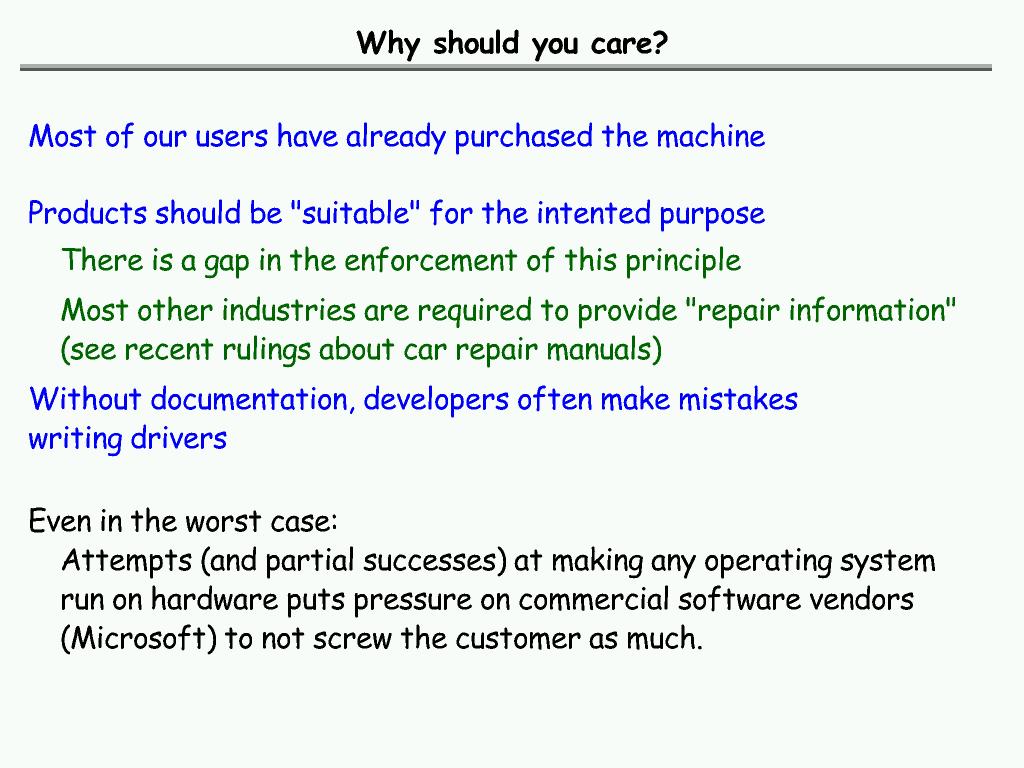 Why should you care?

Most of our users have already purchased the machine

Products should be "suitable" for the intented purpose

There is a gap in the enforcement of this principle

Most other industries are required to provide "repair information" (see recent rulings about car repair manuals)

Without documentation, developers often make mistakes writing drivers

Even in the worst case:

Attempts (and partial successes) at making any operating system run on hardware puts pressure on commercial software vendors (Microsoft) to not screw the customer as much.